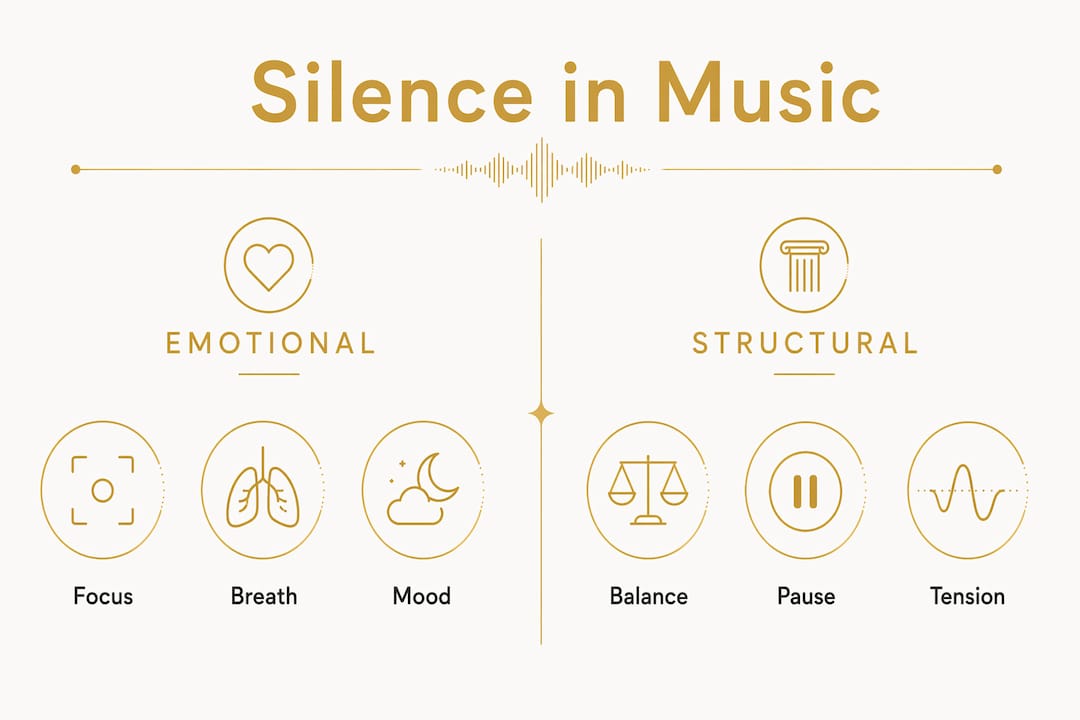 Silence in Music

EMOTIONAL

Focus

Breath

Mood

STRUCTURAL

Balance

Pause

Tension